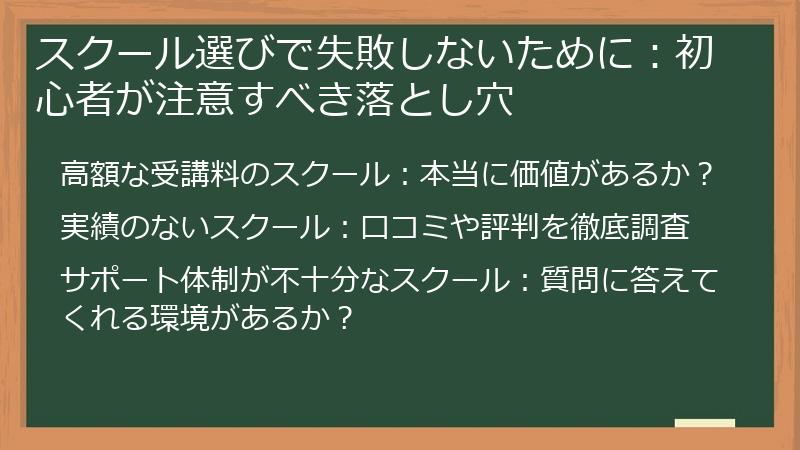 スクール選びで失敗しないために：初心者が注意すべき落とし穴

高額な受講料のスクール：本当に価値があるか？

実績のないスクール：口コミや評判を徹底調査

サポート体制が不十分なスクール：質問に答えてくれる環境があるか？